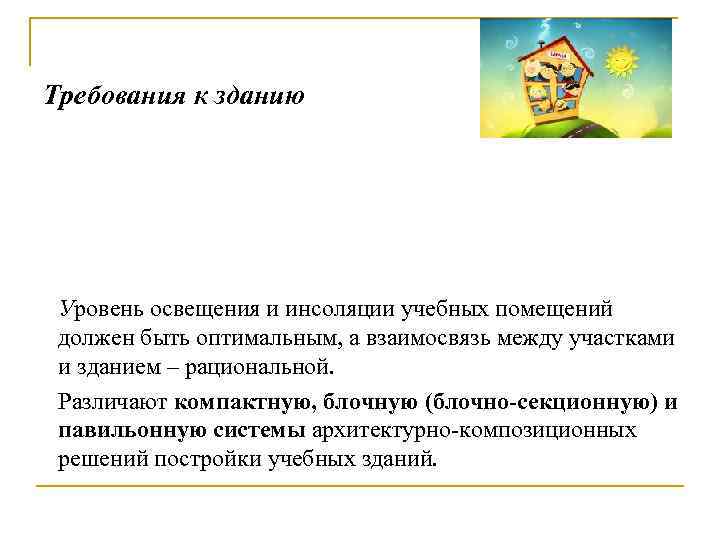 Требования к зданию

Уровень освещения и инсоляции учебных помещений должен быть оптимальным, а взаимосвязь между участками и зданием – рациональной.

Различают компактную, блочную (блочно-секционную) и павильонную системы архитектурно-композиционных решений постройки учебных зданий.